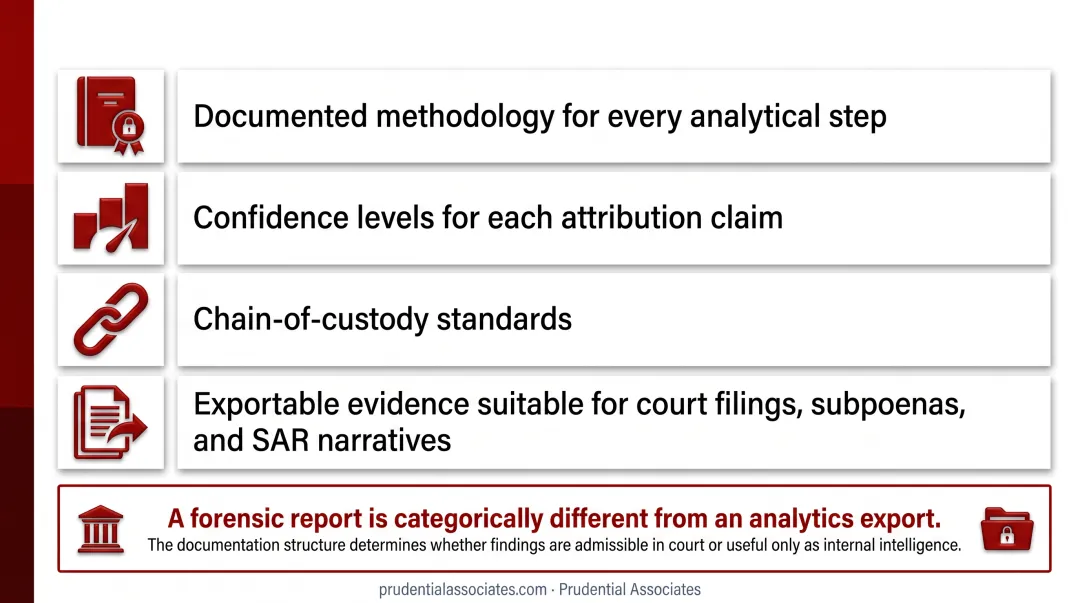 Documented methodology for every analytical step

Confidence levels for each attribution claim

Chain-of-custody standards

Exportable evidence suitable for court filings, subpoenas, and SAR narratives

A forensic report is categorically different from an analytics export.
The documentation structure determines whether findings are admissible in court or useful only as internal intelligence.

prudentialassociates.com · Prudential Associates